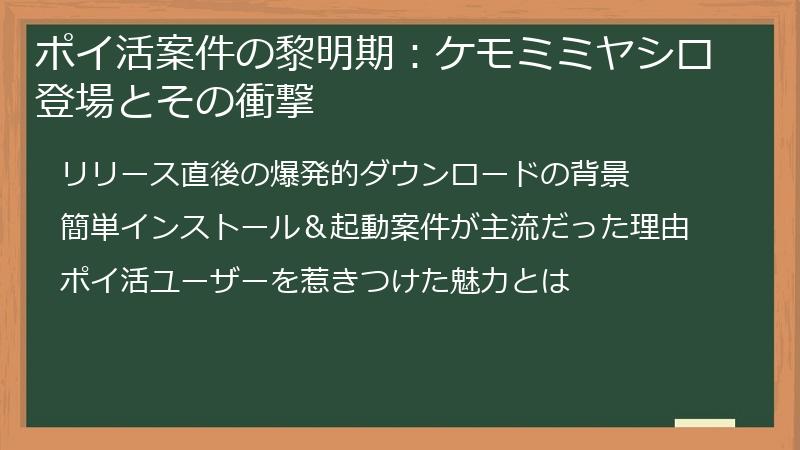 ポイ活案件の黎明期：ケモミミヤシロ登場とその衝撃

リリース直後の爆発的ダウンロードの背景

簡単インストール＆起動案件が主流だった理由

ポイ活ユーザーを惹きつけた魅力とは